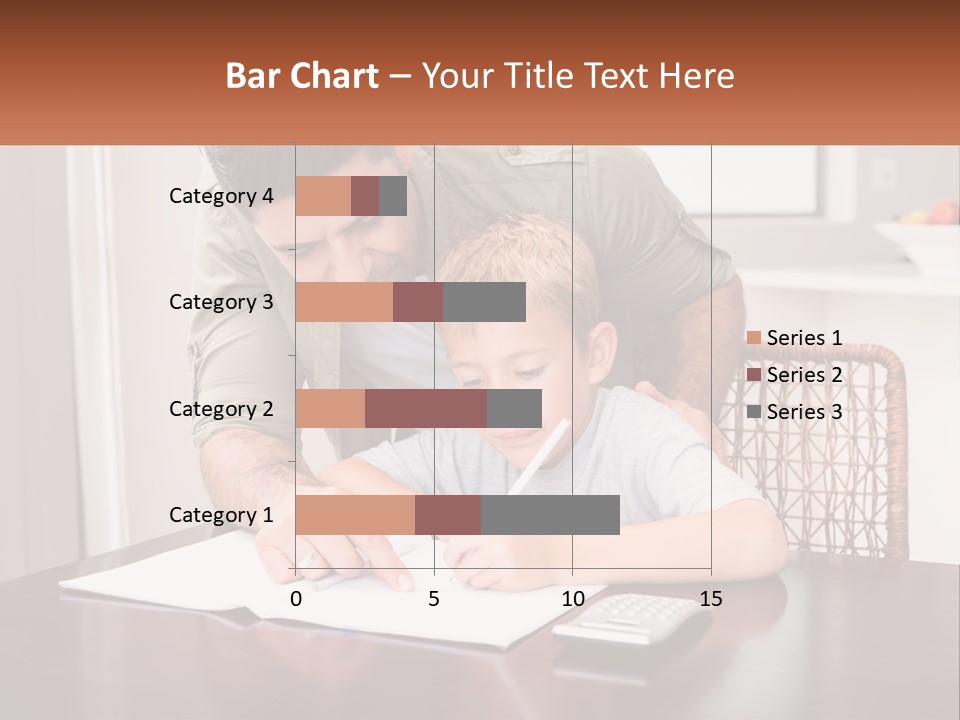 Bar Chart – Your Title Text Here

Category 4
Category 3
Category 2
Category 1

0
5
10
15

Series 1
Series 2
Series 3